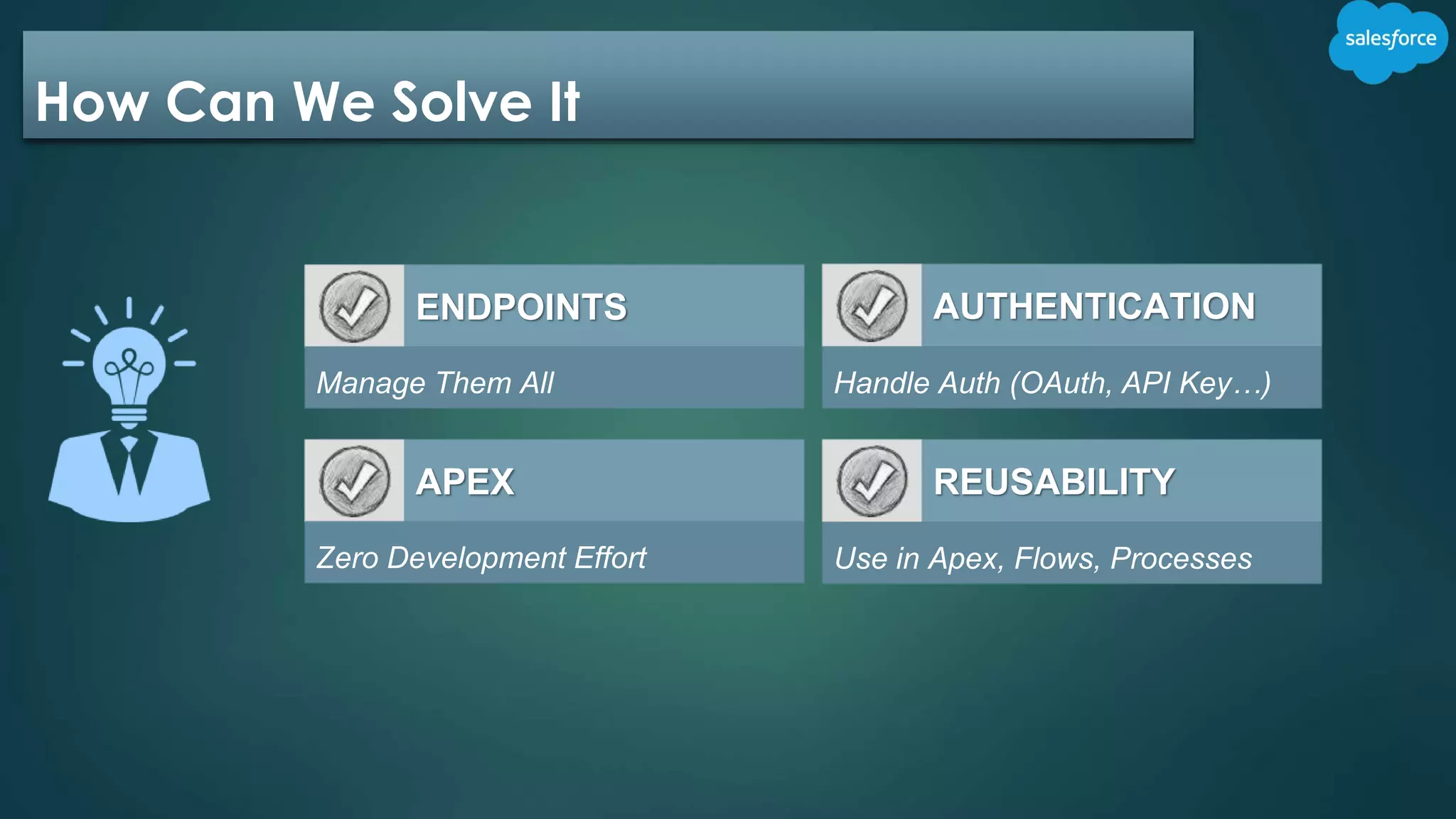 How Can We Solve It

salesforce

ENDPOINTS

Manage Them All

AUTHENTICATION

Handle Auth (OAuth, API Key…)

APEX

Zero Development Effort

REUSABILITY

Use in Apex, Flows, Processes